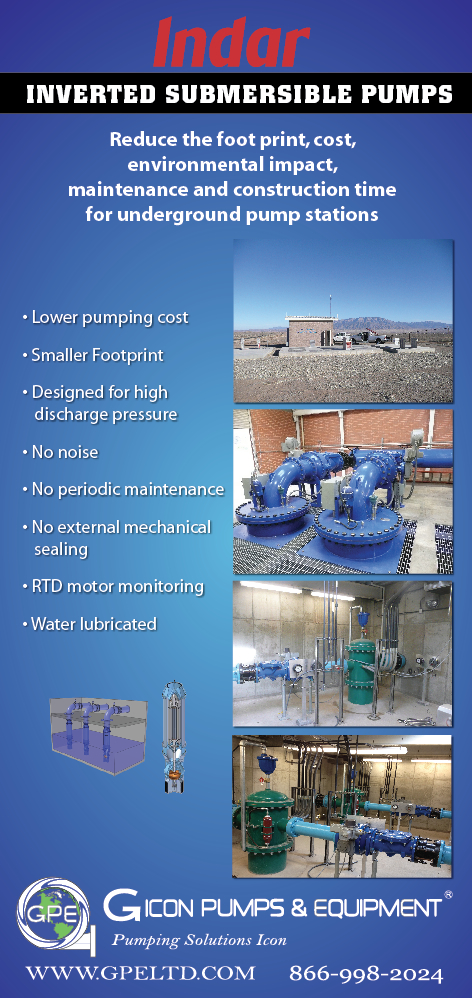 Indar

INVERTED SUBMERSIBLE PUMPS

Reduce the foot print, cost, environmental impact, maintenance and construction time for underground pump stations

• Lower pumping cost
• Smaller Footprint
• Designed for high discharge pressure
• No noise
• No periodic maintenance
• No external mechanical sealing
• RTD motor monitoring
• Water lubricated

GPE

GICON PUMPS & EQUIPMENT®

Pumping Solutions Icon

WWW.GPELTD.COM 866-998-2024